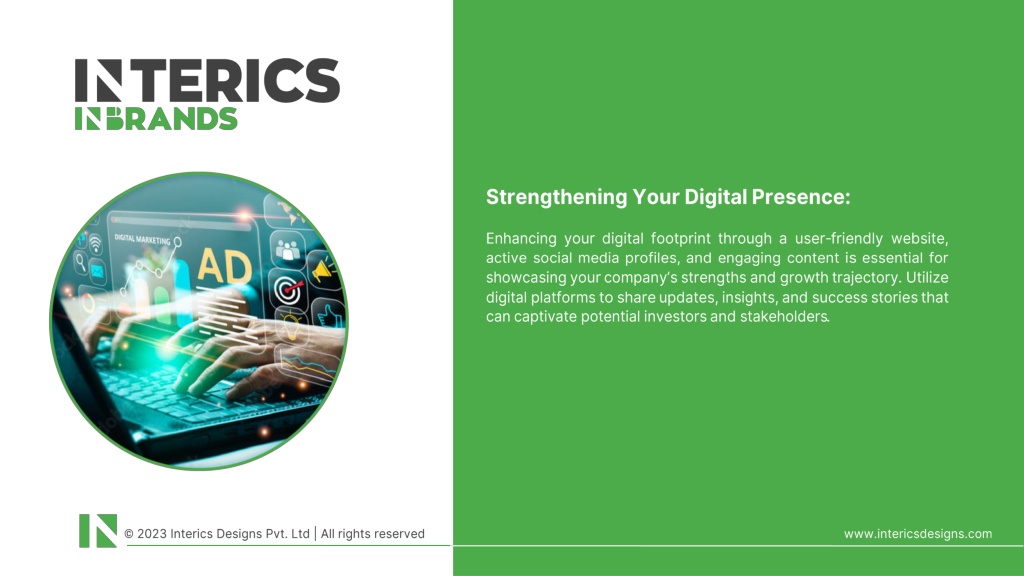 INTERICS
INBRANDS

DIGITAL MARKETING
AD

Strengthening Your Digital Presence:

Enhancing your digital footprint through a user-friendly website, active social media profiles, and engaging content is essential for showcasing your company's strengths and growth trajectory. Utilize digital platforms to share updates, insights, and success stories that can captivate potential investors and stakeholders.

© 2023 Interics Designs Pvt. Ltd | All rights reserved

www.intericsdesigns.com